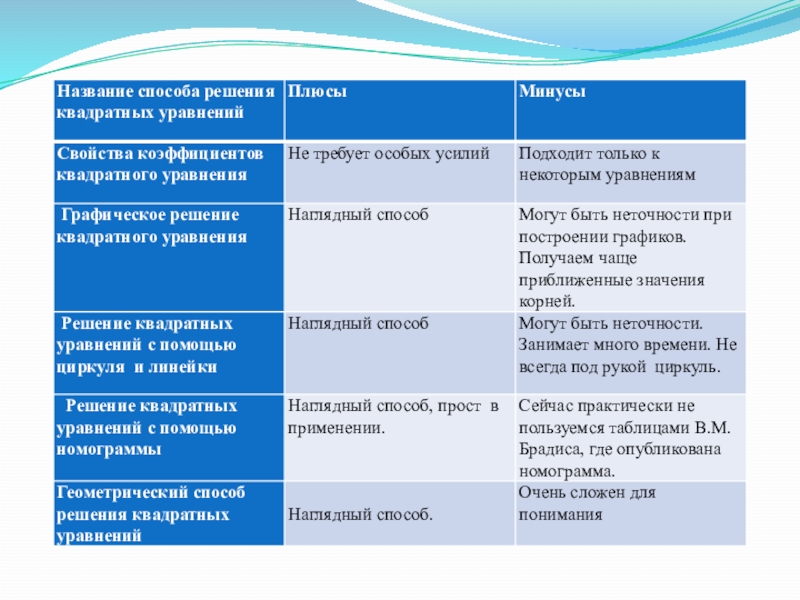 | Название способа решения квадратных уравнений | Плюсы | Минусы |
|---|---|---|
| Свойства коэффициентов квадратного уравнения | Не требует особых усилий | Подходит только к некоторым уравнениям |
| Графическое решение квадратного уравнения | Наглядный способ | Могут быть неточности при построении графиков. Получаем чаще приближенные значения корней. |
| Решение квадратных уравнений с помощью циркуля и линейки | Наглядный способ | Могут быть неточности. Занимает много времени. Не всегда под рукой циркуль. |
| Решение квадратных уравнений с помощью номограммы | Наглядный способ, прост в применении. | Сейчас практически не пользуемся таблицами В.М. Брадиса, где опубликована номограмма. |
| Геометрический способ решения квадратных уравнений | Наглядный способ. | Очень сложен для понимания |